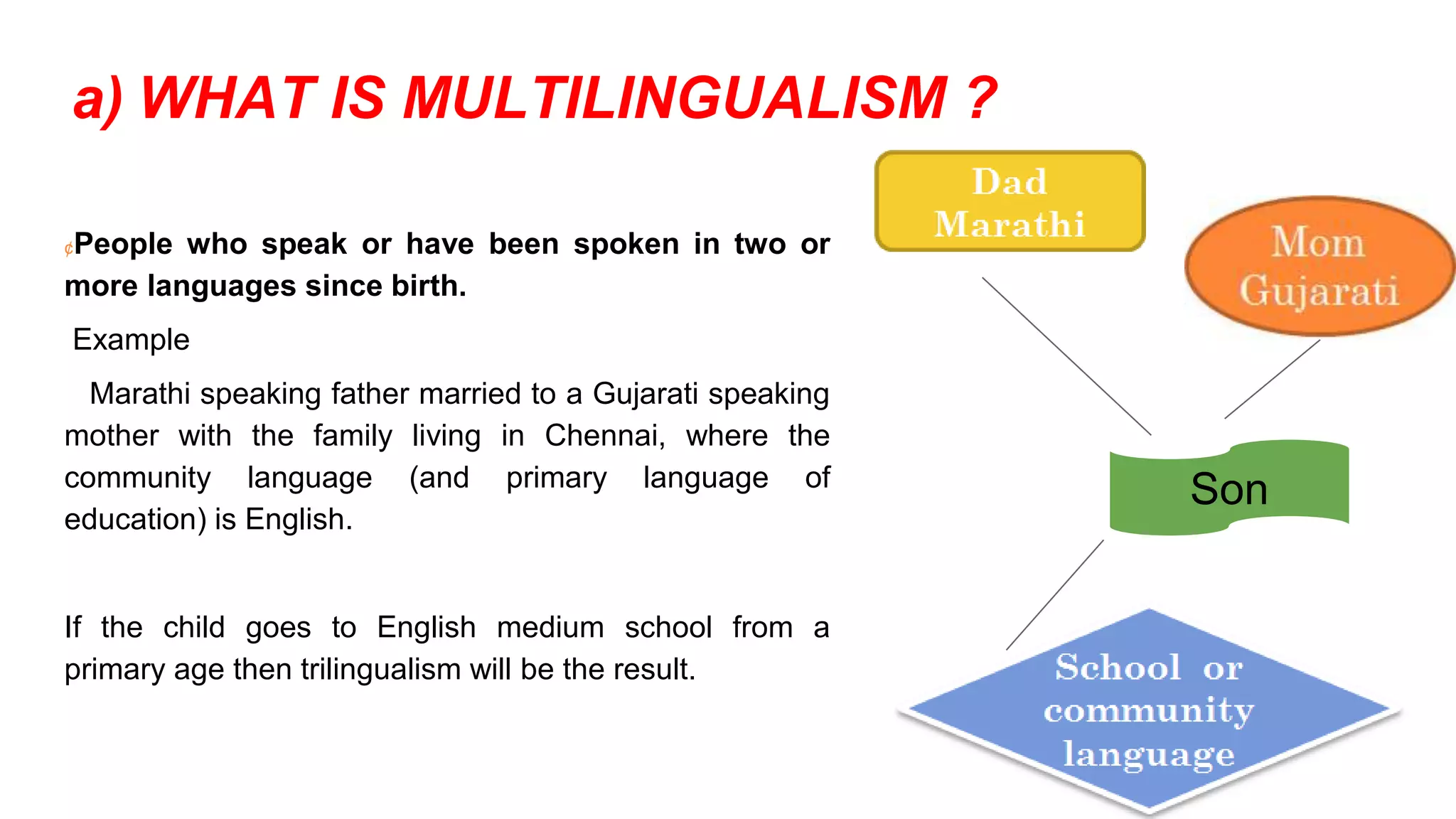 a) WHAT IS MULTILINGUALISM ?

¢People who speak or have been spoken in two or more languages since birth.

Example

Marathi speaking father married to a Gujarati speaking mother with the family living in Chennai, where the community language (and primary language of education) is English.

If the child goes to English medium school from a primary age then trilingualism will be the result.

Dad
Marathi

Mom
Gujarati

Son

School or community language